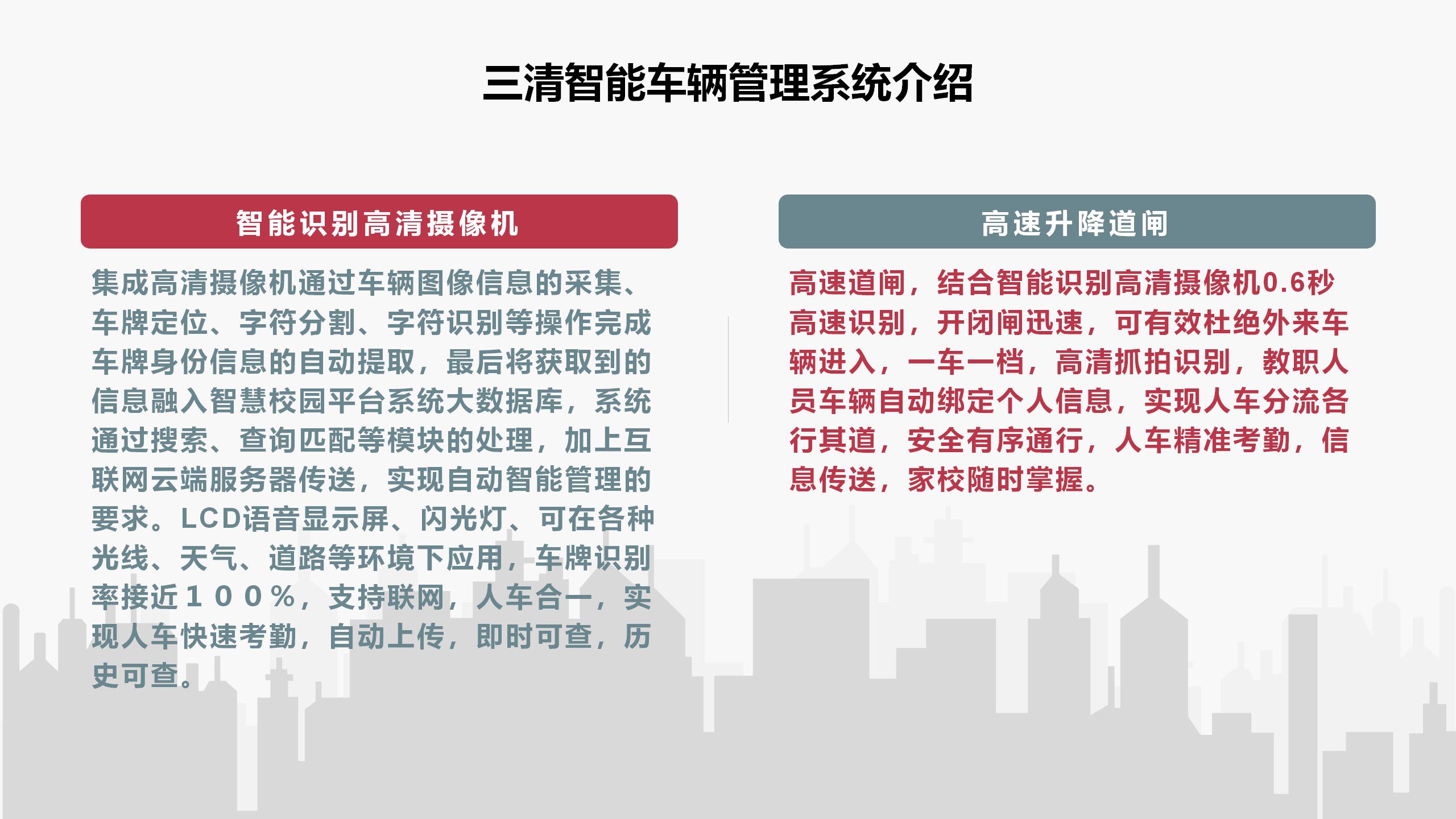 三清智能车辆管理系统介绍

智能识别高清摄像机

集成高清摄像机通过车辆图像信息的采集、车牌定位、字符分割、字符识别等操作完成车牌身份信息的自动提取，最后将获取到的信息融入智慧校园平台系统大数据库，系统通过搜索、查询匹配等模块的处理，加上互联网云端服务器传送，实现自动智能管理的要求。LCD语音显示屏、闪光灯、可在各种光线、天气、道路等环境下应用，车牌识别率接近１００％，支持联网，人车合一，实现人车快速考勤，自动上传，即时可查，历史可查。

高速升降道闸

高速道闸，结合智能识别高清摄像机0.6秒高速识别，开闭闸迅速，可有效杜绝外来车辆进入，一车一档，高清抓拍识别，教职人员车辆自动绑定个人信息，实现人车分流各行其道，安全有序通行，人车精准考勤，信息传送，家校随时掌握。